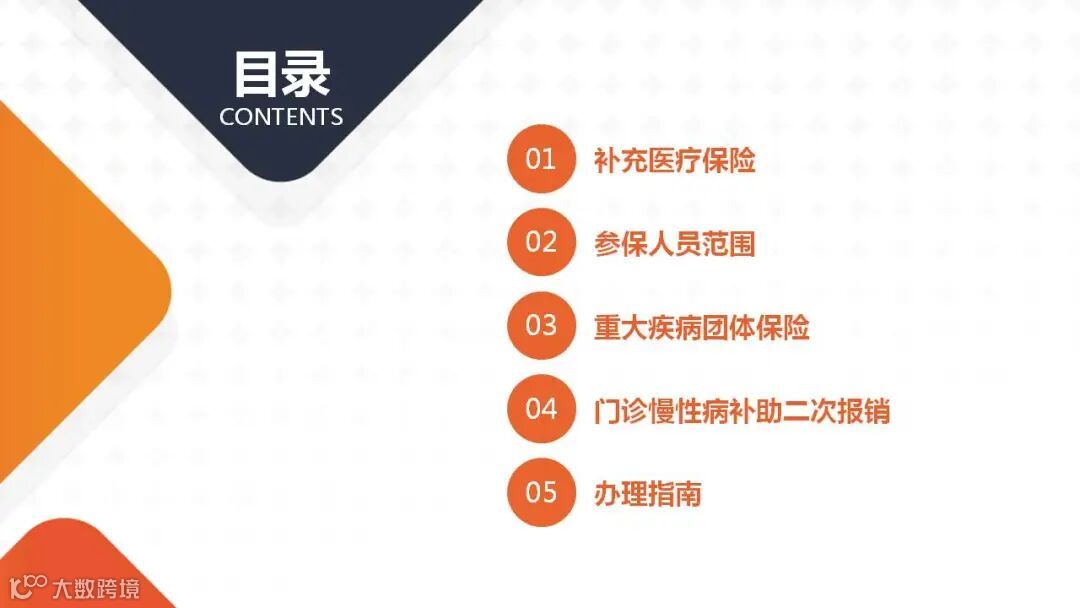 目录
CONTENTS

01 补充医疗保险

02 参保人员范围

03 重大疾病团体保险

04 门诊慢性病补助二次报销

05 办理指南

大数跨境